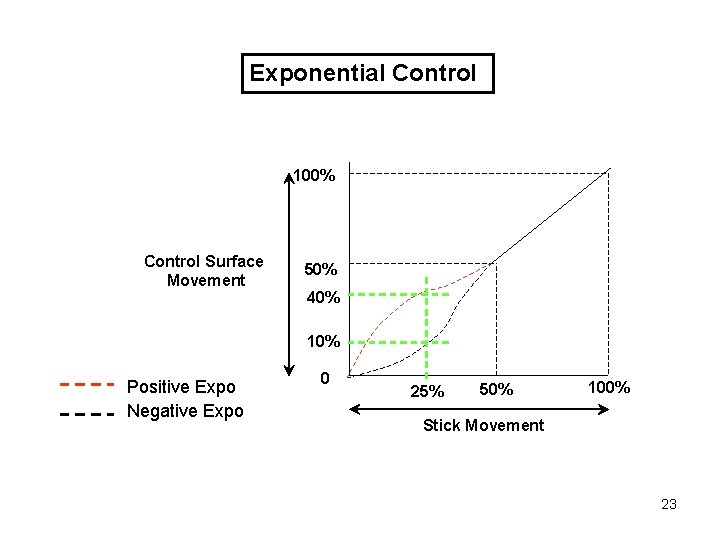 Exponential Control

Control Surface Movement

100%

50%

40%

10%

0

25%

50%

100%

Stick Movement

Positive Expo

Negative Expo

23